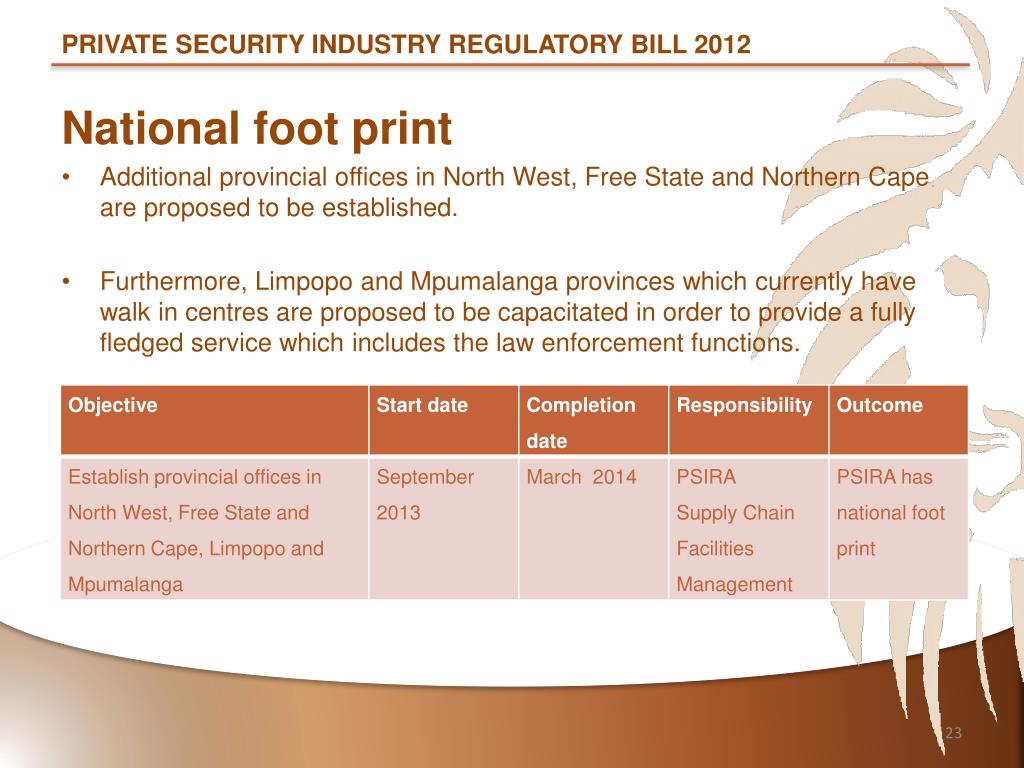 PRIVATE SECURITY INDUSTRY REGULATORY BILL 2012

National foot print

• Additional provincial offices in North West, Free State and Northern Cape are proposed to be established.

• Furthermore, Limpopo and Mpumalanga provinces which currently have walk in centres are proposed to be capacitated in order to provide a fully fledged service which includes the law enforcement functions.

| Objective | Start date | Completion date | Responsibility | Outcome |
|---|---|---|---|---|
| Establish provincial offices in North West, Free State and Northern Cape, Limpopo and Mpumalanga | September 2013 | March 2014 | PSIRA Supply Chain Facilities Management | PSIRA has national foot print |

23